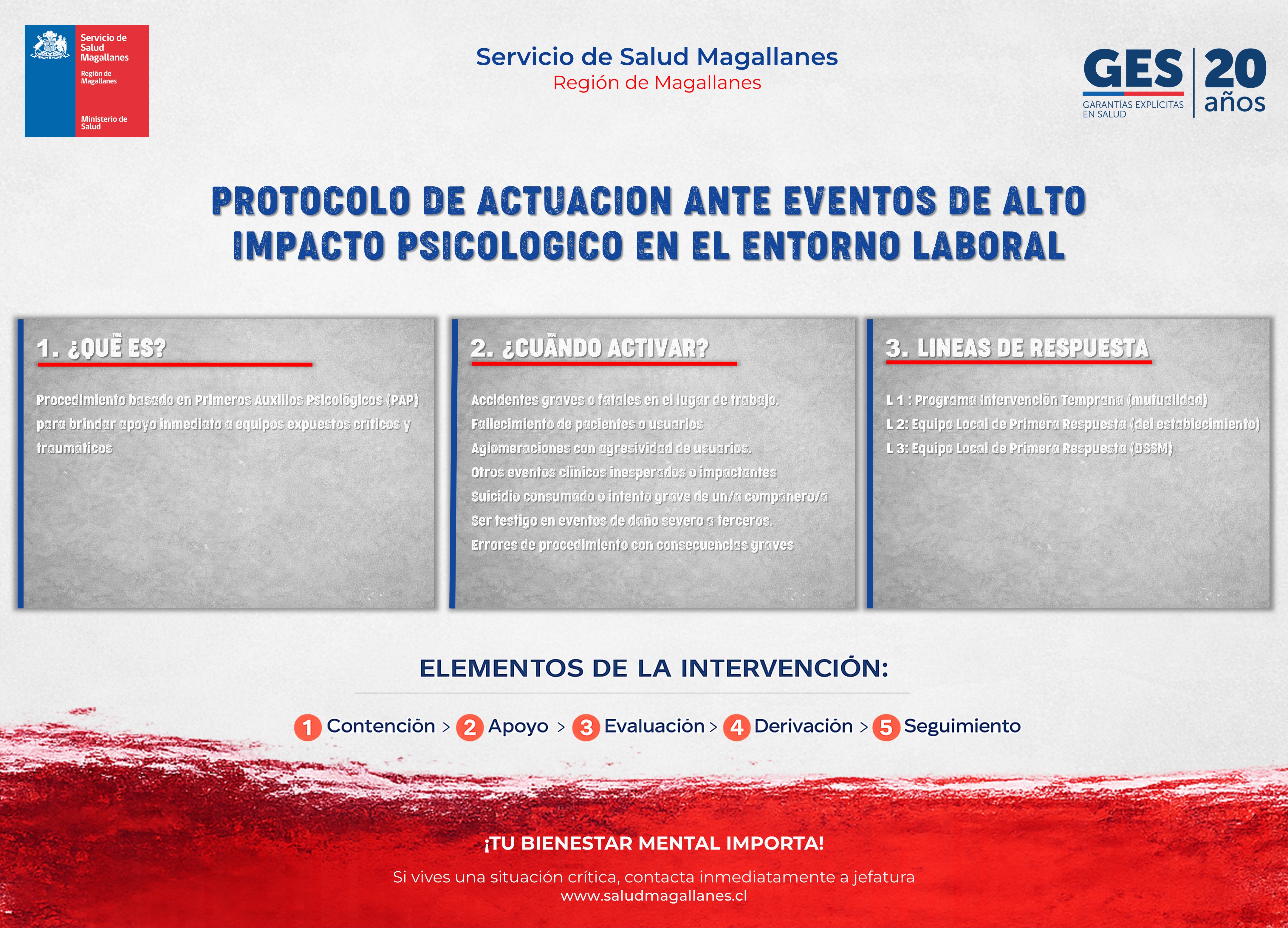 Servicio de Salud Magallanes
Región de Magallanes
Ministerio de Salud

Servicio de Salud Magallanes
Región de Magallanes

GES GARANTÍAS EXPLÍCITAS EN SALUD 20 años

PROTOCOLO DE ACTUACION ANTE EVENTOS DE ALTO IMPACTO PSICOLOGICO EN EL ENTORNO LABORAL

1. ¿QUÉ ES?

Procedimiento basado en Primeros Auxilios Psicológicos (PAP) para brindar apoyo inmediato a equipos expuestos críticos y traumáticos

2. ¿CUÁNDO ACTIVAR?

Accidentes graves o fatales en el lugar de trabajo.
Fallecimiento de pacientes o usuarios
Aglomeraciones con agresividad de usuarios.
Otros eventos clínicos inesperados o impactantes
Suicidio consumado o intento grave de un/a compañero/a
Ser testigo en eventos de daño severo a terceros.
Errores de procedimiento con consecuencias graves

3. LINEAS DE RESPUESTA

L 1 : Programa Intervención Temprana (mutualidad)
L 2: Equipo Local de Primera Respuesta (del establecimiento)
L 3: Equipo Local de Primera Respuesta (DSSM)

ELEMENTOS DE LA INTERVENCIÓN:

1 Contención > 2 Apoyo > 3 Evaluación > 4 Derivación > 5 Seguimiento

¡TU BIENESTAR MENTAL IMPORTA!

Si vives una situación crítica, contacta inmediatamente a jefatura
www.saludmagallanes.cl